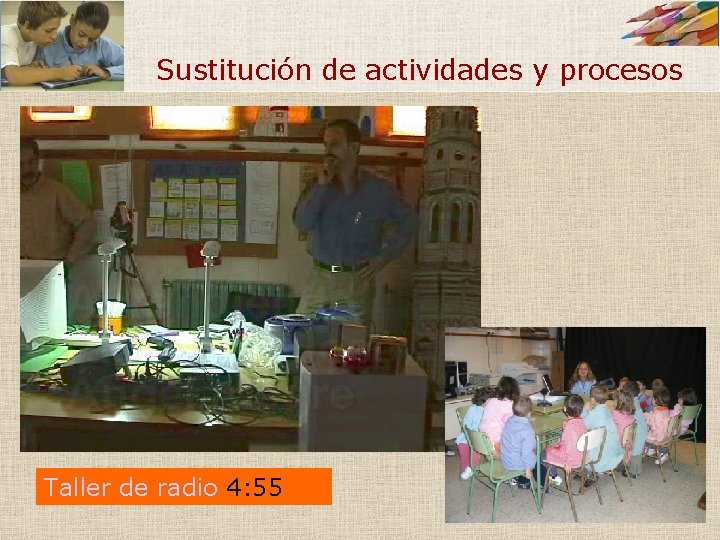 Sustitución de actividades y procesos

Taller de radio 4:55